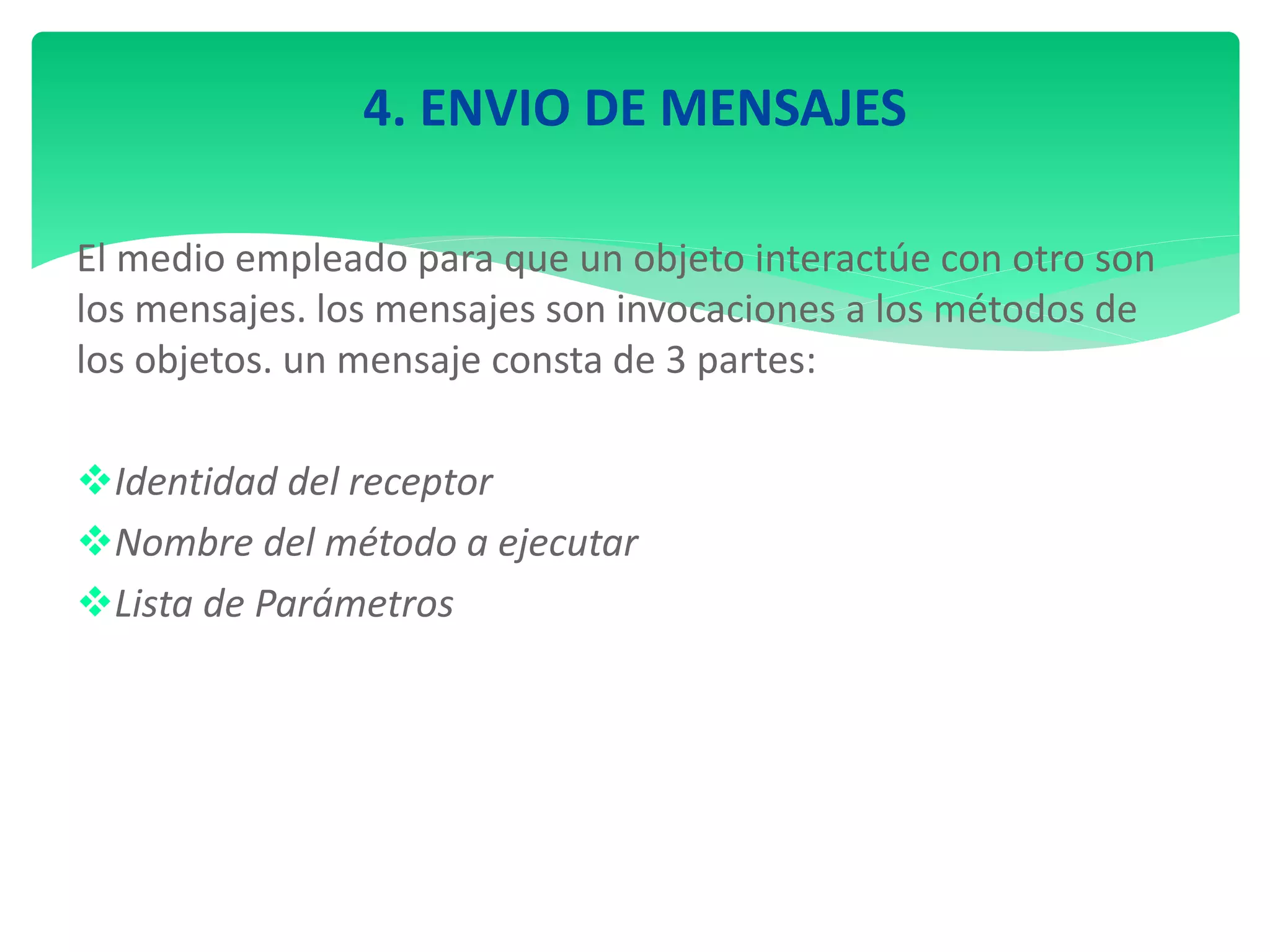 4. ENVIO DE MENSAJES

El medio empleado para que un objeto interactúe con otro son los mensajes. los mensajes son invocaciones a los métodos de los objetos. un mensaje consta de 3 partes:

❖Identidad del receptor
❖Nombre del método a ejecutar
❖Lista de Parámetros